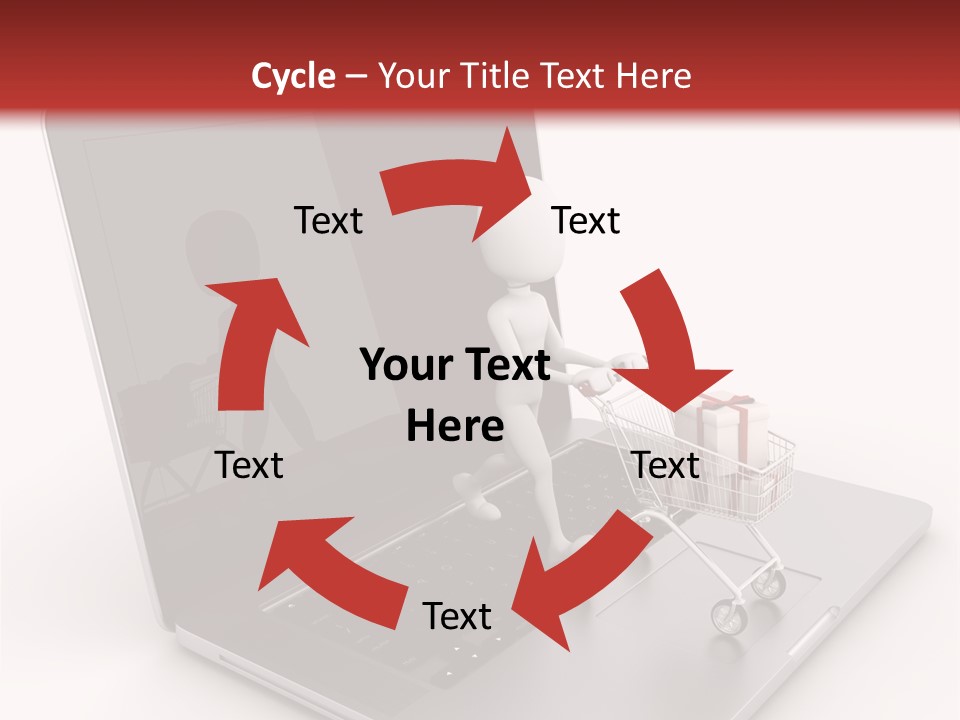 Cycle – Your Title Text Here

Text

Text

Your Text Here

Text

Text

Text